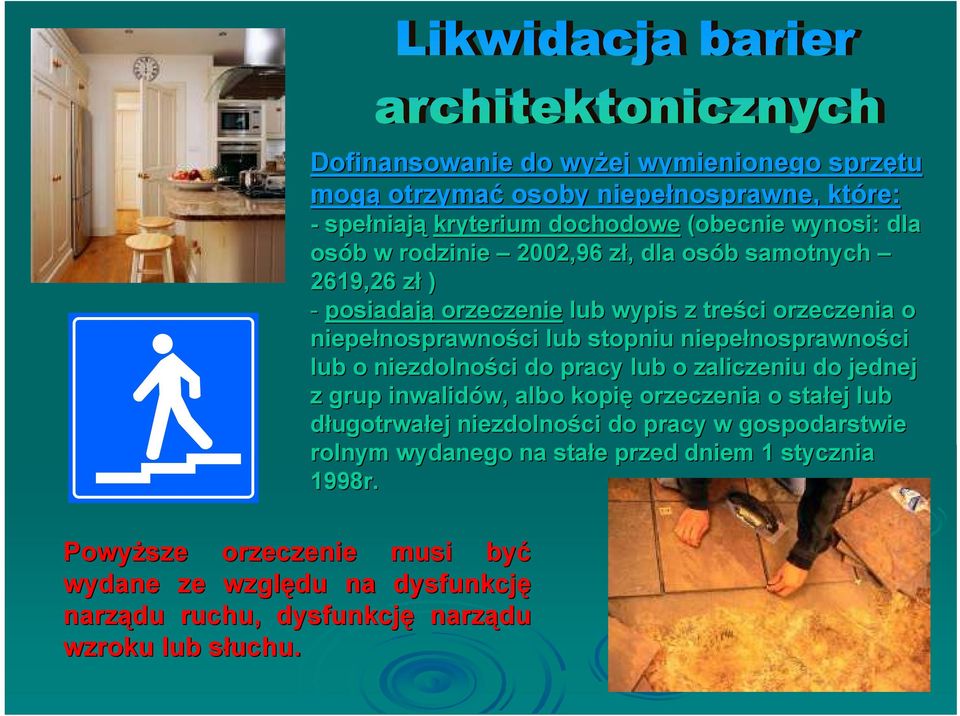 Likwidacja barier architektonicznych

Dofinansowanie do wyżej wymienionego sprzętu mogą otrzymać osoby niepełnosprawne, które:
- spełniają kryterium dochodowe (obecnie wynosi: dla osób w rodzinie – 2002,96 zł, dla osób samotnych – 2619,26 zł )
- posiadają orzeczenie lub wypis z treści orzeczenia o niepełnosprawności lub stopniu niepełnosprawności lub o niezdolności do pracy lub o zaliczeniu do jednej z grup inwalidów, albo kopię orzeczenia o stałej lub długotrwałej niezdolności do pracy w gospodarstwie rolnym wydanego na stałe przed dniem 1 stycznia 1998r.

Powyższe orzeczenie musi być wydane ze względu na dysfunkcję narządu ruchu, dysfunkcję narządu wzroku lub słuchu.